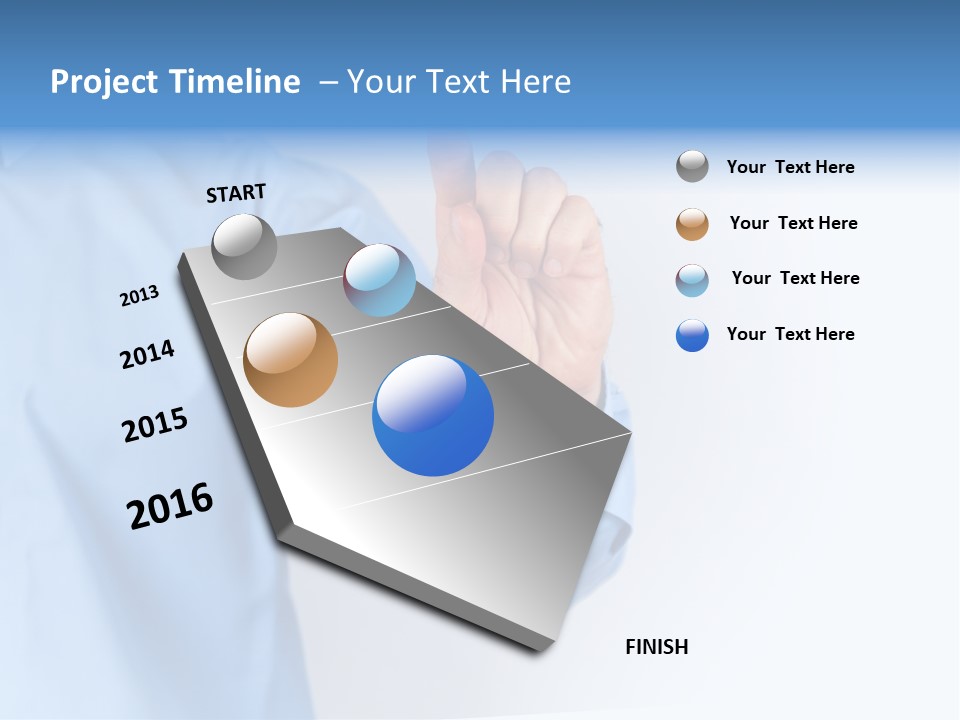 Project Timeline – Your Text Here

START

2013

2014

2015

2016

FINISH

Your Text Here

Your Text Here

Your Text Here

Your Text Here